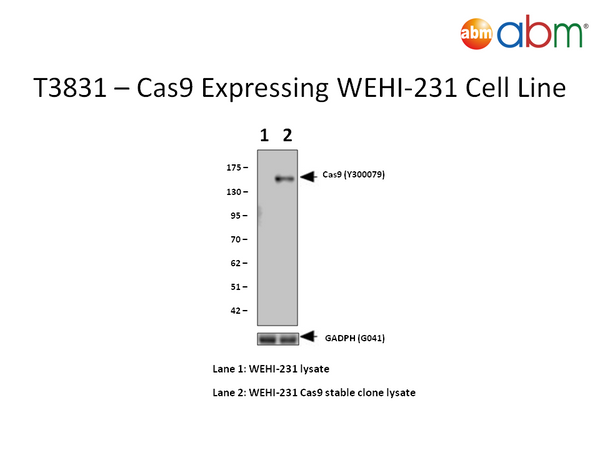 abm abm®

T3831 – Cas9 Expressing WEHI-231 Cell Line

1 2

175 –
130 –
95 –
70 –
62 –
51 –
42 –

Cas9 (Y300079)

GADPH (G041)

Lane 1: WEHI-231 lysate

Lane 2: WEHI-231 Cas9 stable clone lysate